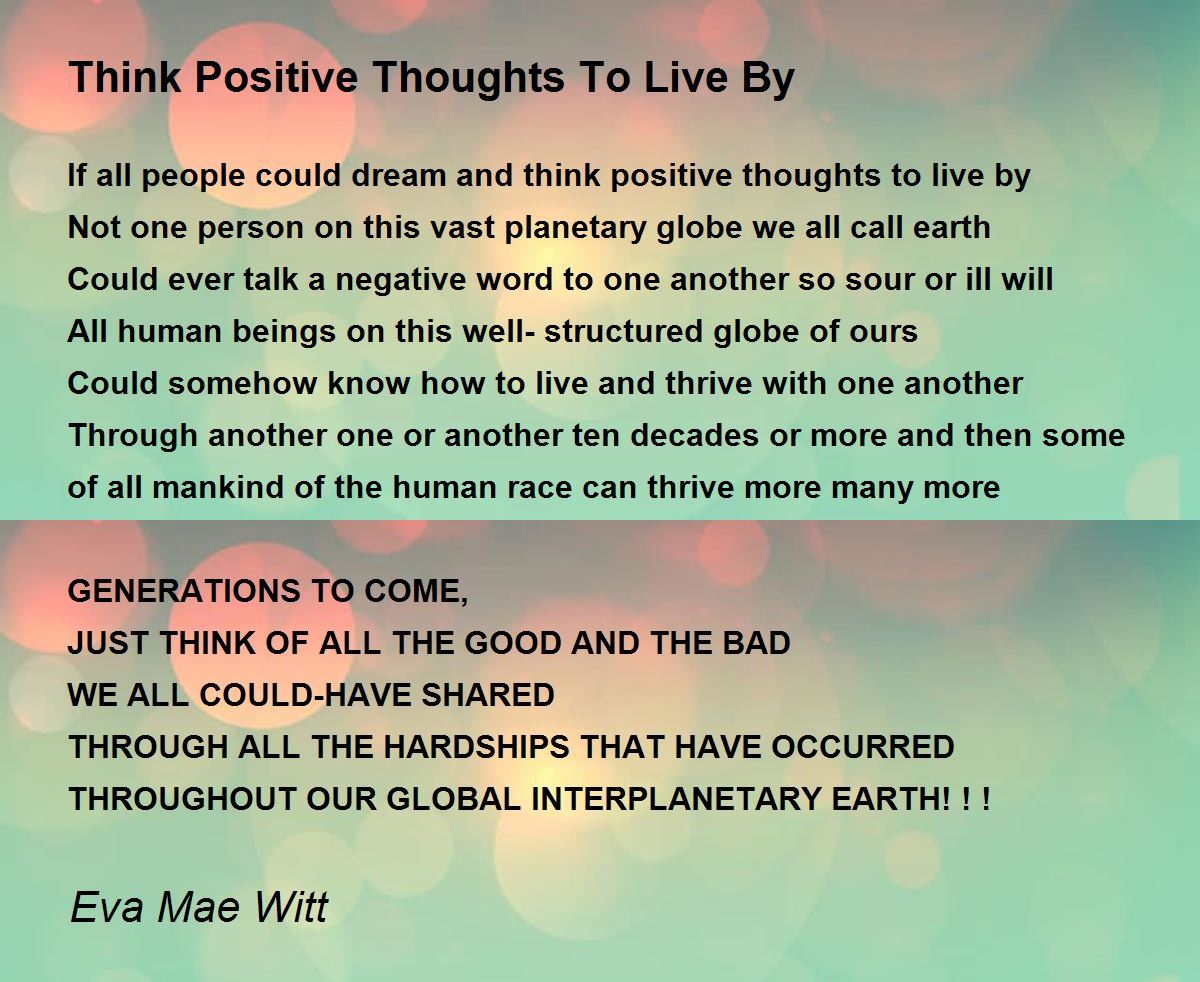 Think Positive Thoughts To Live By

If all people could dream and think positive thoughts to live by
Not one person on this vast planetary globe we all call earth
Could ever talk a negative word to one another so sour or ill will
All human beings on this well- structured globe of ours
Could somehow know how to live and thrive with one another
Through another one or another ten decades or more and then some
of all mankind of the human race can thrive more many more

GENERATIONS TO COME,
JUST THINK OF ALL THE GOOD AND THE BAD
WE ALL COULD-HAVE SHARED
THROUGH ALL THE HARDSHIPS THAT HAVE OCCURRED
THROUGHOUT OUR GLOBAL INTERPLANETARY EARTH! ! !

Eva Mae Witt